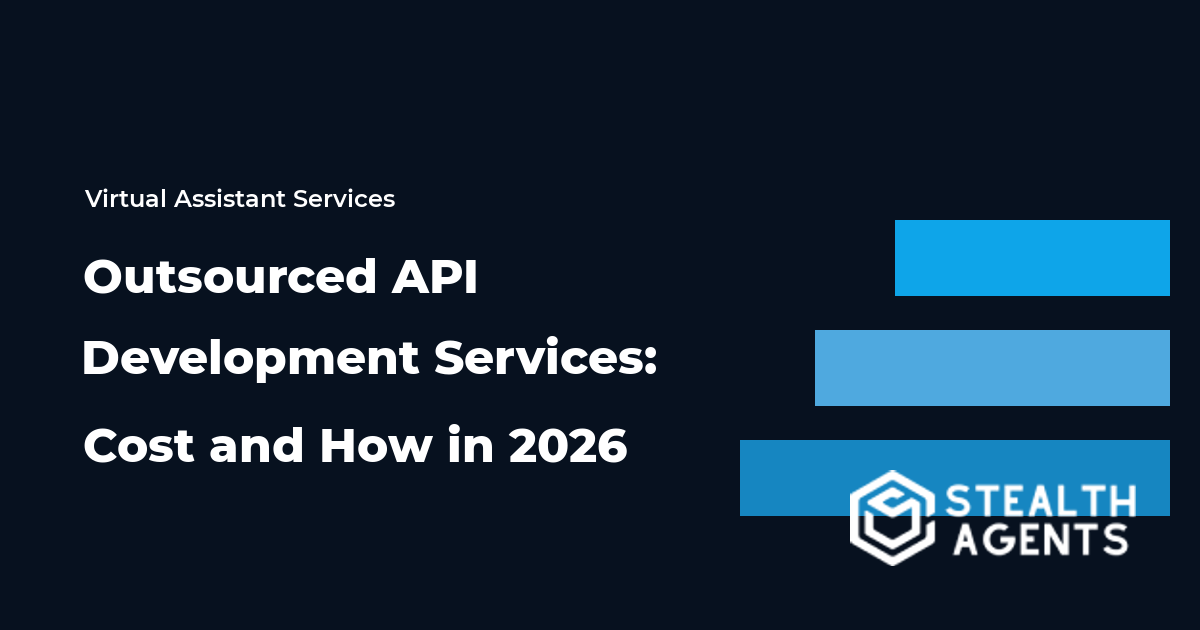 Virtual Assistant Services

Outsourced API Development Services: Cost and How in 2026

STEALTH AGENTS